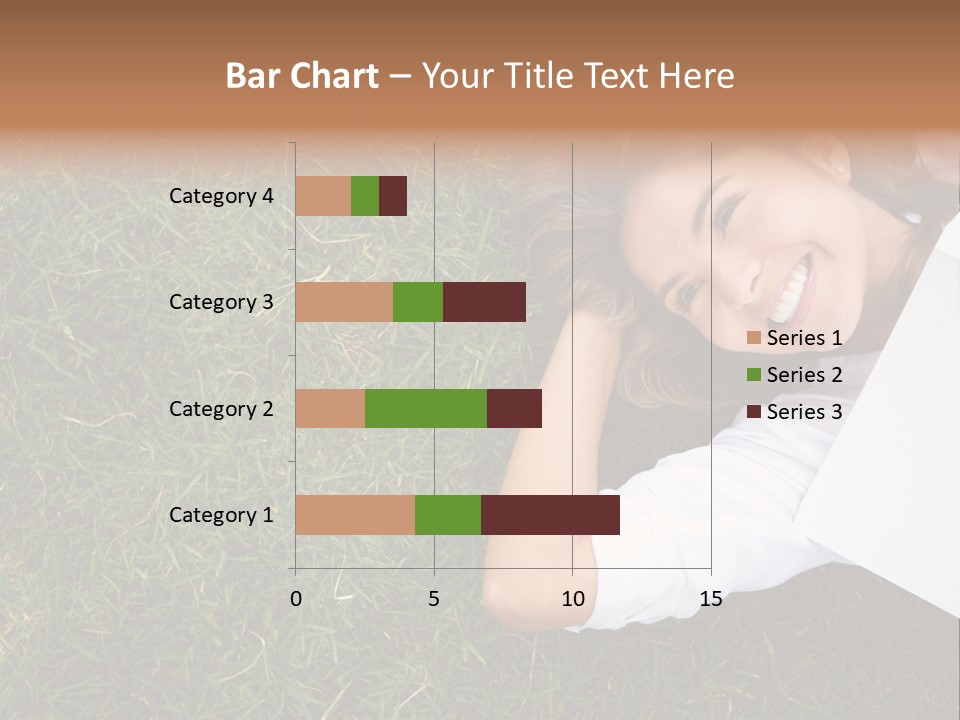 Bar Chart – Your Title Text Here

Category 4
Category 3
Category 2
Category 1

0
5
10
15

Series 1
Series 2
Series 3